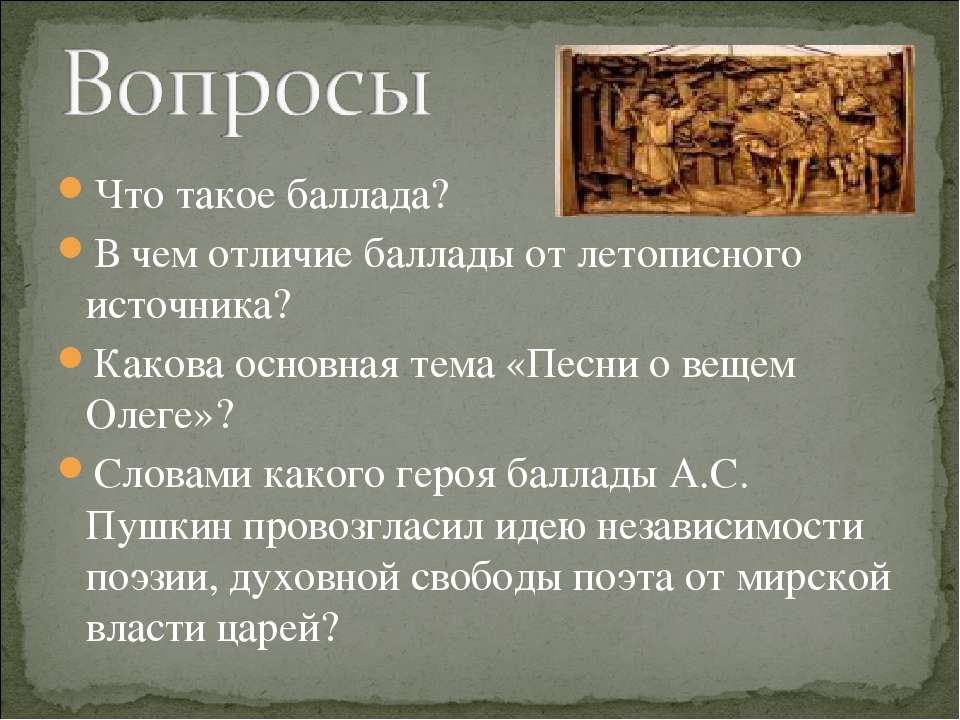 Вопросы

Что такое баллада?

В чем отличие баллады от летописного источника?

Какова основная тема «Песни о вещем Олеге»?

Словами какого героя баллады А.С. Пушкин провозгласил идею независимости поэзии, духовной свободы поэта от мирской власти царей?